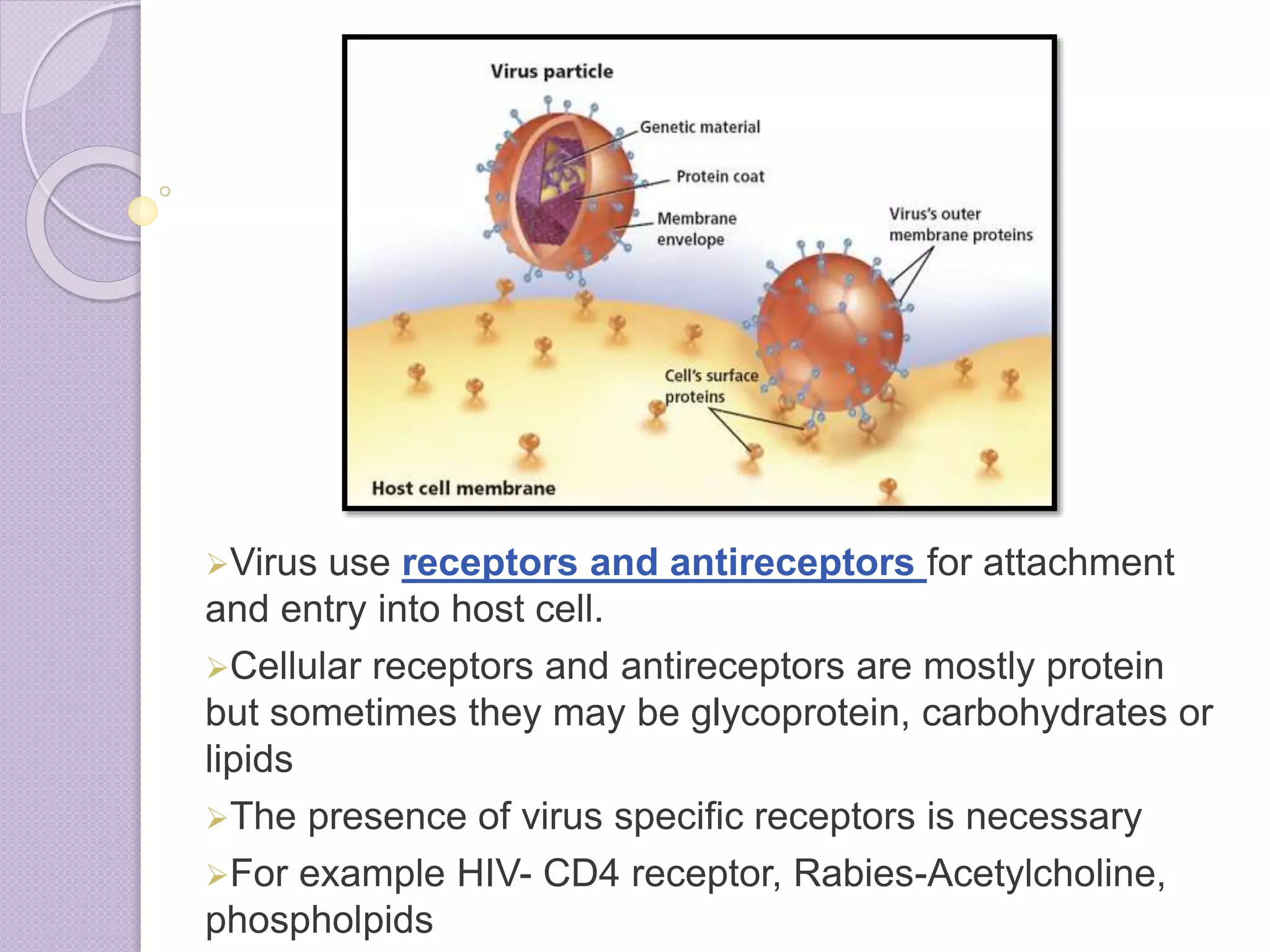 Virus particle

Genetic material

Protein coat

Membrane envelope

Virus's outer membrane proteins

Cell's surface proteins

Host cell membrane

➢Virus use receptors and antireceptors for attachment and entry into host cell.

➢Cellular receptors and antireceptors are mostly protein but sometimes they may be glycoprotein, carbohydrates or lipids

➢The presence of virus specific receptors is necessary

➢For example HIV- CD4 receptor, Rabies-Acetylcholine, phospholpids